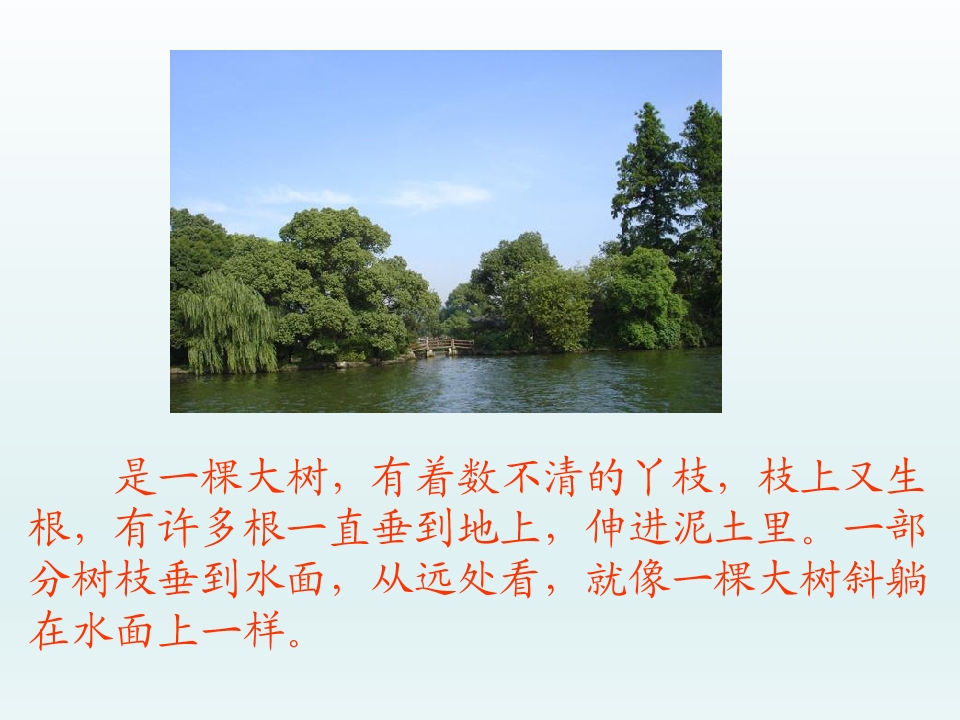 是一棵大树，有着数不清的丫枝，枝上又生根，有许多根一直垂到地上，伸进泥土里。一部分树枝垂到水面，从远处看，就像一棵大树斜躺在水面上一样。